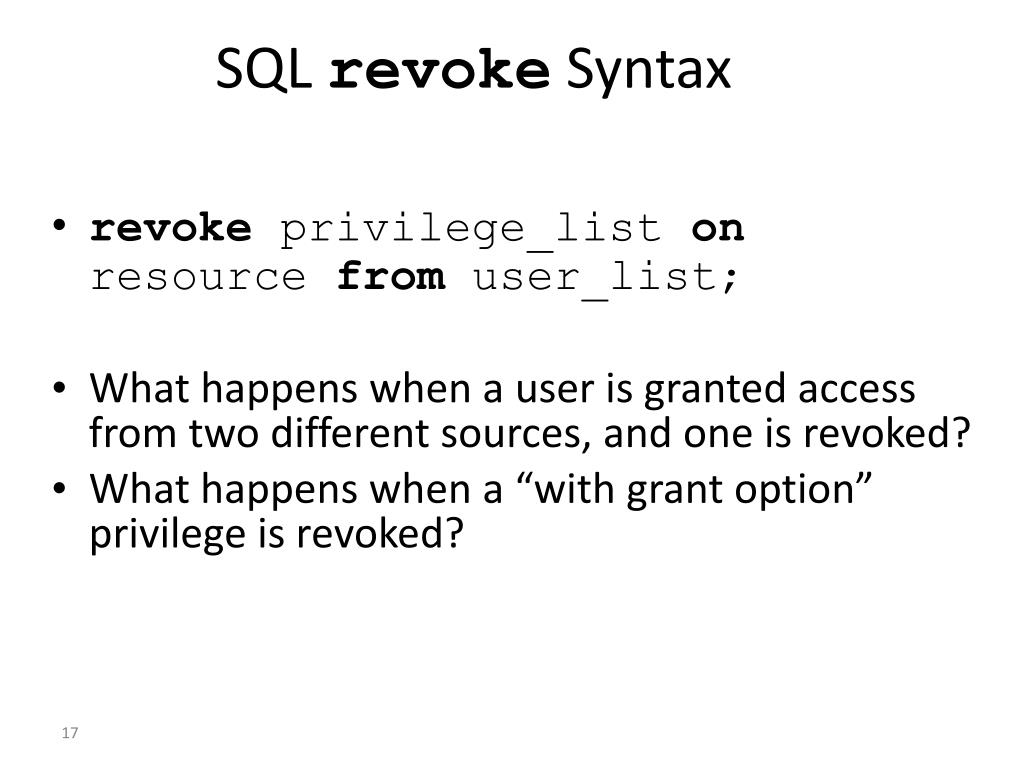 SQL revoke Syntax

• revoke privilege_list on resource from user_list;

• What happens when a user is granted access from two different sources, and one is revoked?
• What happens when a “with grant option” privilege is revoked?

17